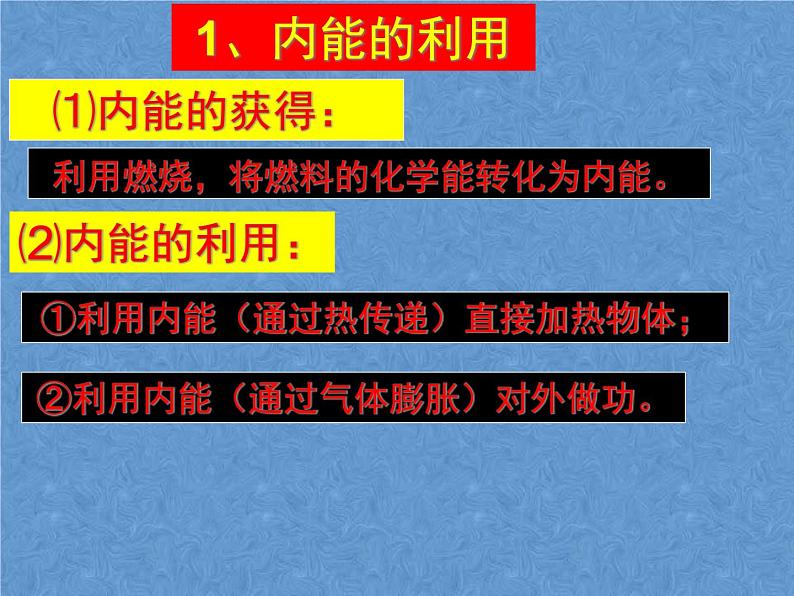 1、内能的利用

(1)内能的获得：

利用燃烧，将燃料的化学能转化为内能。

(2)内能的利用：

①利用内能（通过热传递）直接加热物体；

②利用内能（通过气体膨胀）对外做功。